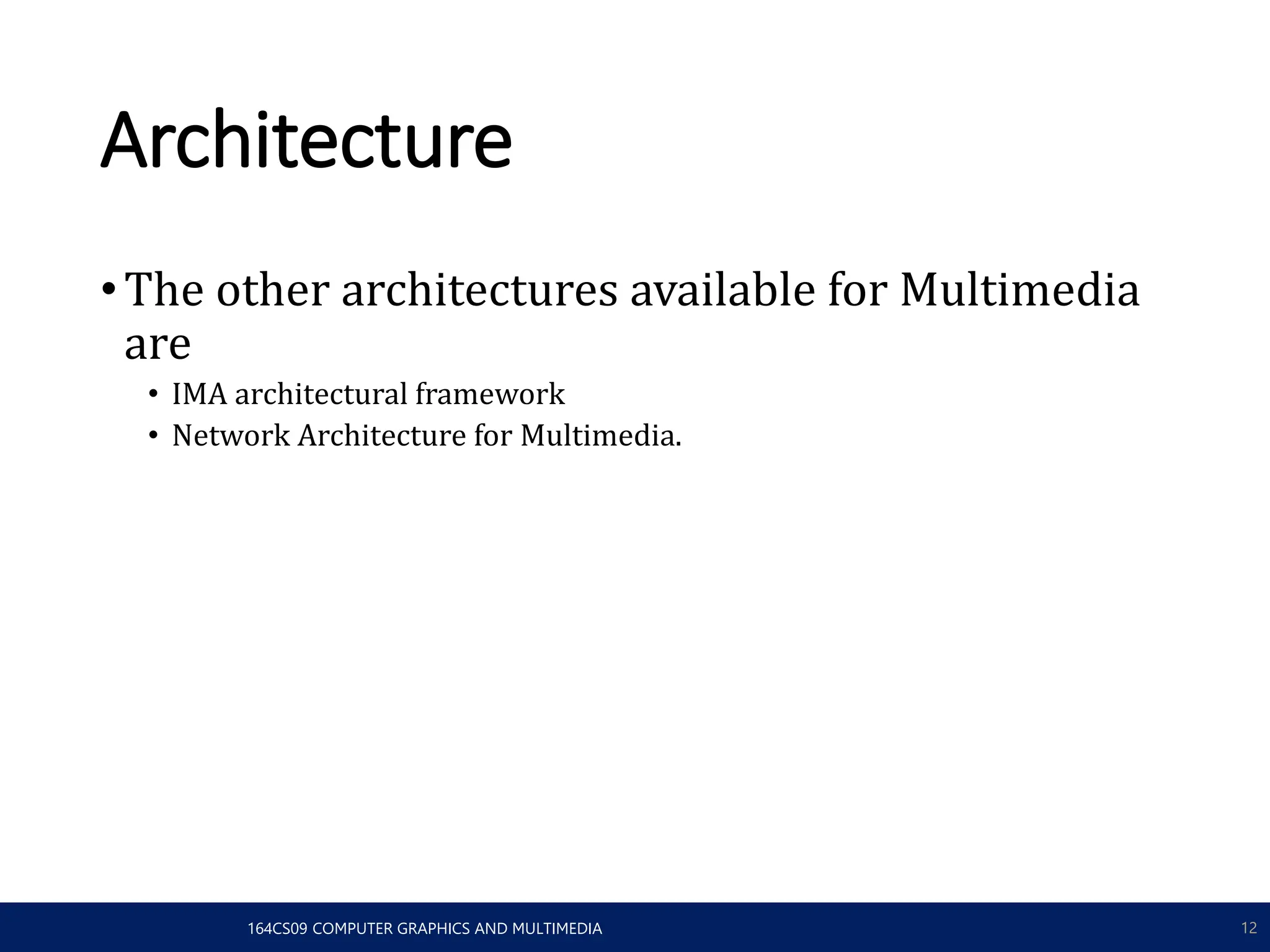 Architecture

• The other architectures available for Multimedia are

• IMA architectural framework
• Network Architecture for Multimedia.

164CS09 COMPUTER GRAPHICS AND MULTIMEDIA

12